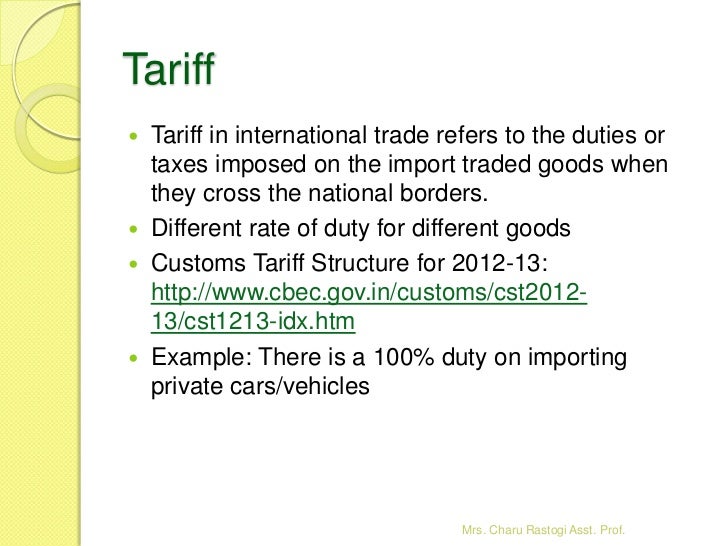 Tariff

- Tariff in international trade refers to the duties or taxes imposed on the import traded goods when they cross the national borders.
- Different rate of duty for different goods
- Customs Tariff Structure for 2012-13: http://www.cbec.gov.in/customs/cst2012-13/cst1213-idx.htm
- Example: There is a 100% duty on importing private cars/vehicles

Mrs. Charu Rastogi Asst. Prof.